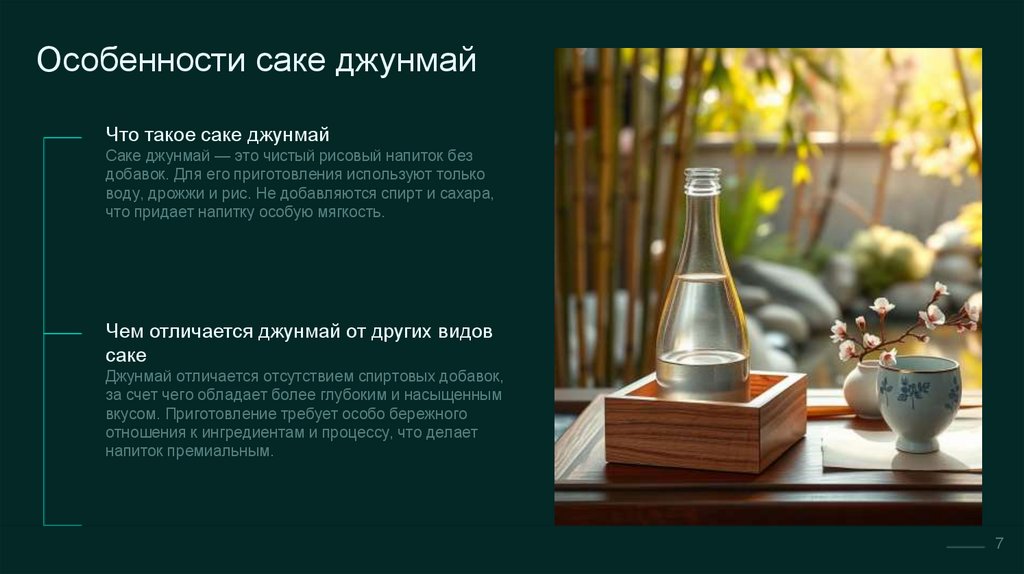 Особенности саке джунмай

Что такое саке джунмай

Саке джунмай — это чистый рисовый напиток без добавок. Для его приготовления используют только воду, дрожжи и рис. Не добавляются спирт и сахара, что придает напитку особую мягкость.

Чем отличается джунмай от других видов саке

Джунмай отличается отсутствием спиртовых добавок, за счет чего обладает более глубоким и насыщенным вкусом. Приготовление требует особо бережного отношения к ингредиентам и процессу, что делает напиток премиальным.

7